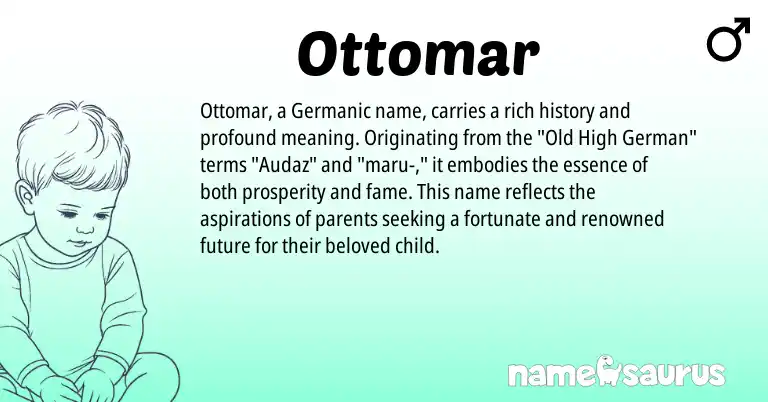 Ottomar

♂

Ottomar, a Germanic name, carries a rich history and profound meaning. Originating from the "Old High German" terms "Audaz" and "maru-," it embodies the essence of both prosperity and fame. This name reflects the aspirations of parents seeking a fortunate and renowned future for their beloved child.

namesaurus